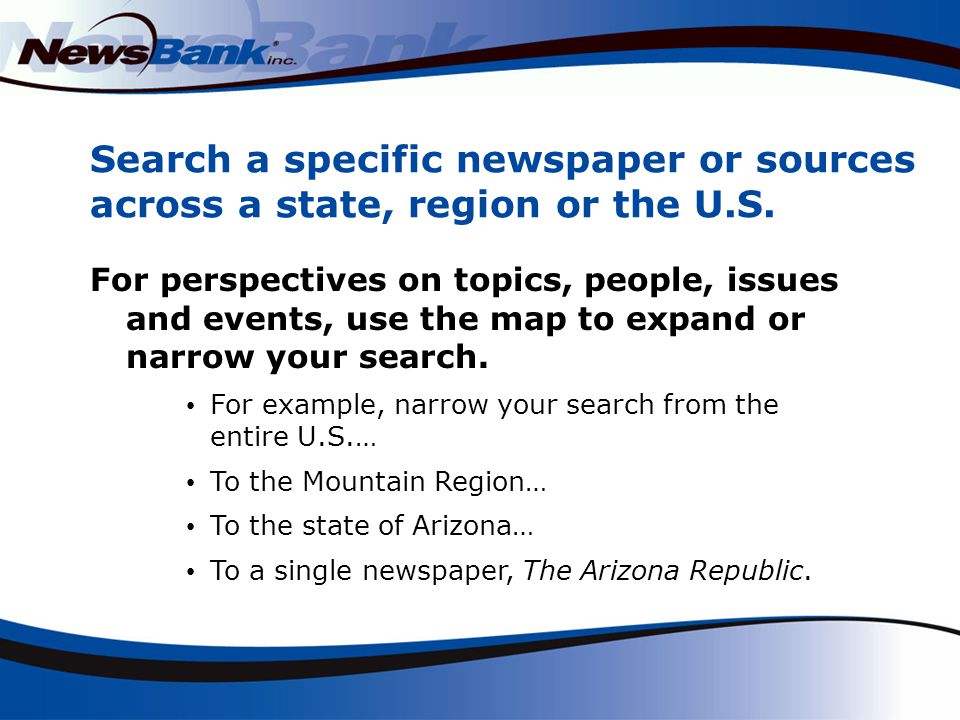 NewsBank inc.

Search a specific newspaper or sources across a state, region or the U.S.

For perspectives on topics, people, issues and events, use the map to expand or narrow your search.

• For example, narrow your search from the entire U.S.…

• To the Mountain Region…

• To the state of Arizona…

• To a single newspaper, The Arizona Republic.